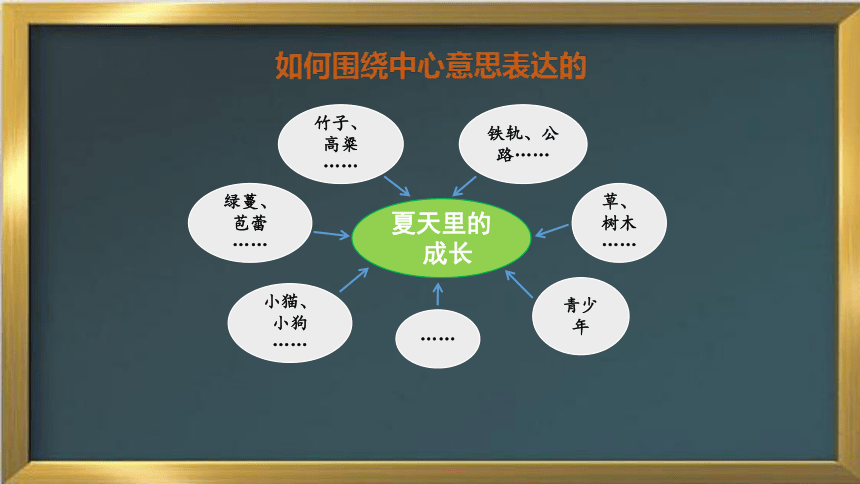 如何围绕中心意思表达的

竹子、高粱……

铁轨、公路……

绿蔓、苞蕾……

夏天里的成长

草、树木……

小猫、小狗……

……

青少年